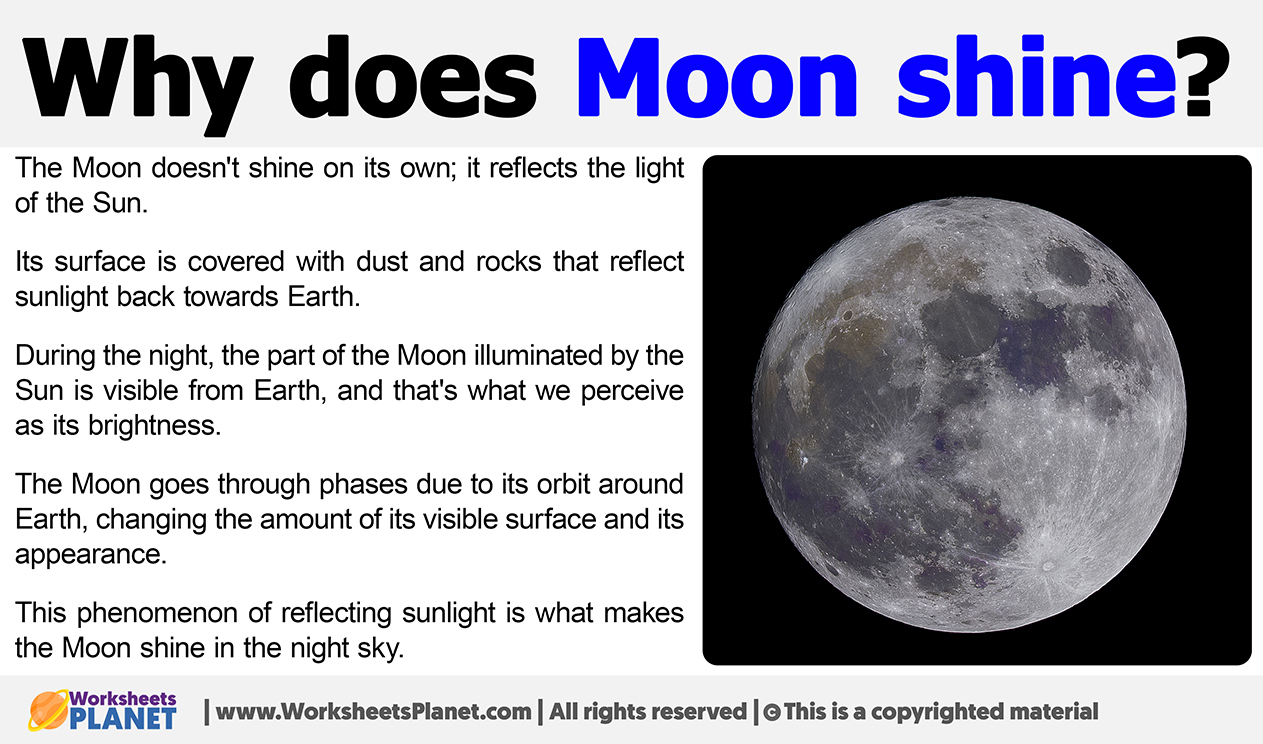 Why does Moon shine?

The Moon doesn't shine on its own; it reflects the light of the Sun.

Its surface is covered with dust and rocks that reflect sunlight back towards Earth.

During the night, the part of the Moon illuminated by the Sun is visible from Earth, and that's what we perceive as its brightness.

The Moon goes through phases due to its orbit around Earth, changing the amount of its visible surface and its appearance.

This phenomenon of reflecting sunlight is what makes the Moon shine in the night sky.

Worksheets PLANET | www.WorksheetsPlanet.com | All rights reserved | © This is a copyrighted material